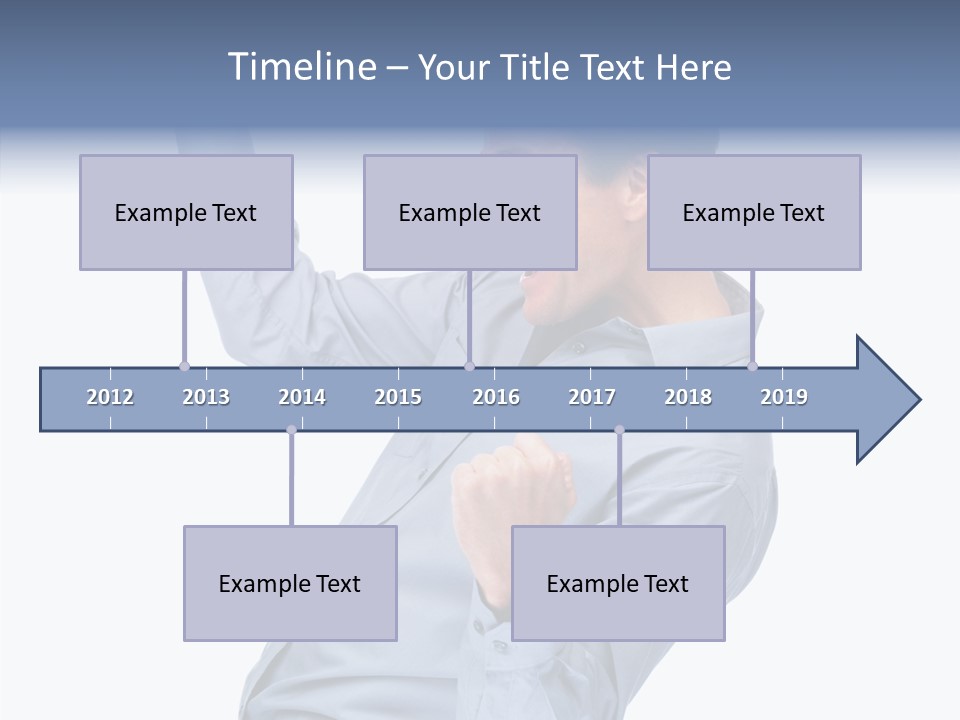 Timeline – Your Title Text Here

Example Text

Example Text

Example Text

2012 2013 2014 2015 2016 2017 2018 2019

Example Text

Example Text